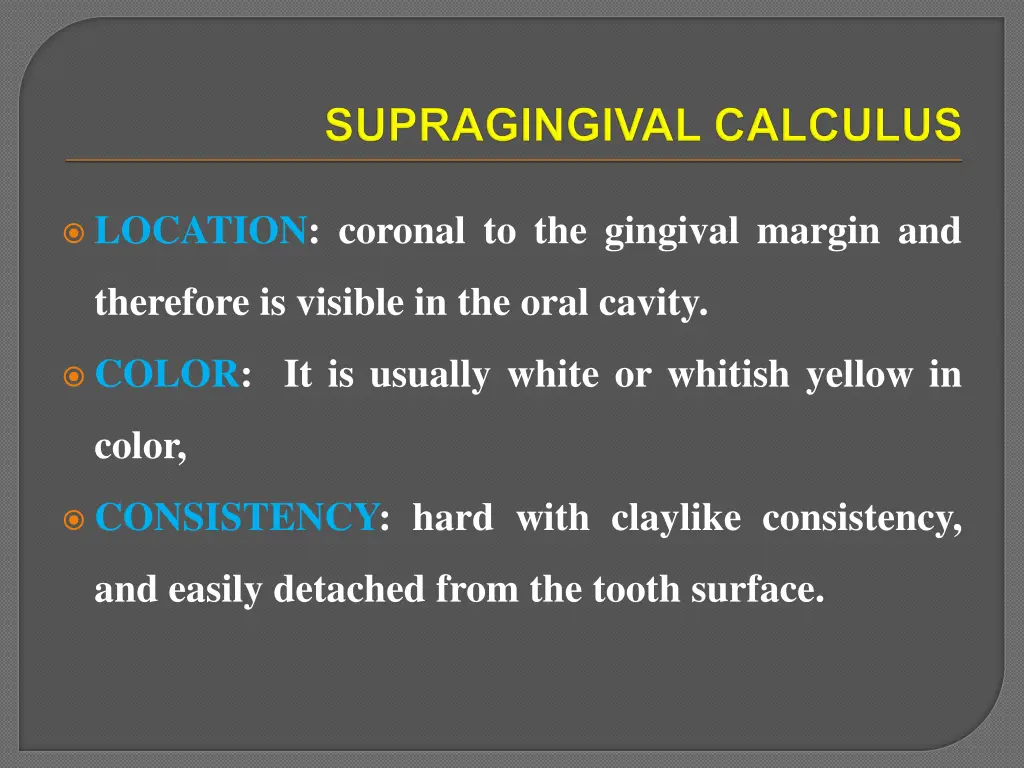 SUPRAGINGIVAL CALCULUS

LOCATION: coronal to the gingival margin and therefore is visible in the oral cavity.

COLOR: It is usually white or whitish yellow in color,

CONSISTENCY: hard with claylike consistency, and easily detached from the tooth surface.